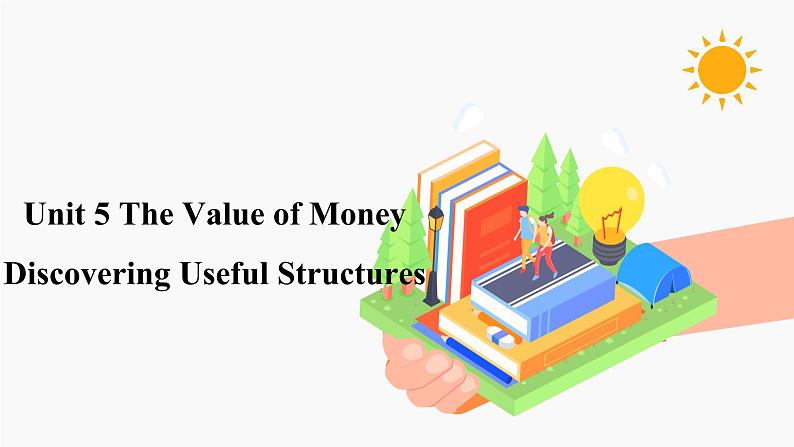 Unit 5 The Value of Money

Discovering Useful Structures